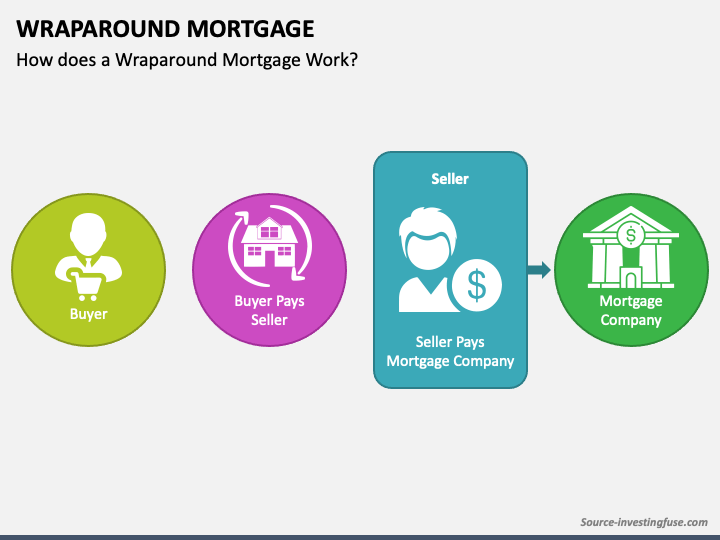 WRAPAROUND MORTGAGE

How does a Wraparound Mortgage Work?

Buyer

Buyer Pays Seller

Seller

$

Seller Pays Mortgage Company

$

Mortgage Company

Source-investingfuse.com